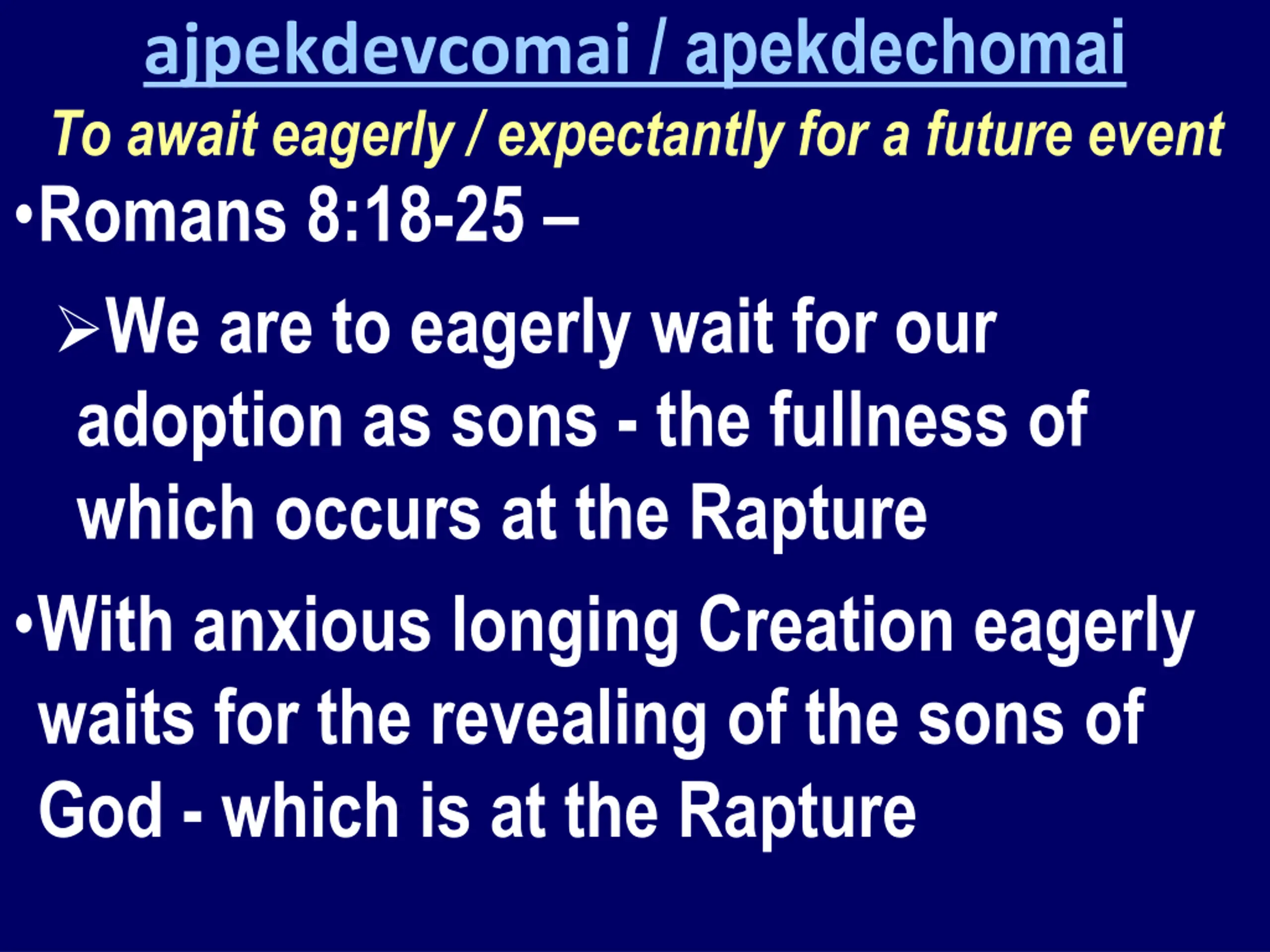 ajpekdevcomai / apekdechomai

To await eagerly / expectantly for a future event

•Romans 8:18-25 –

➢We are to eagerly wait for our adoption as sons - the fullness of which occurs at the Rapture

•With anxious longing Creation eagerly waits for the revealing of the sons of God - which is at the Rapture